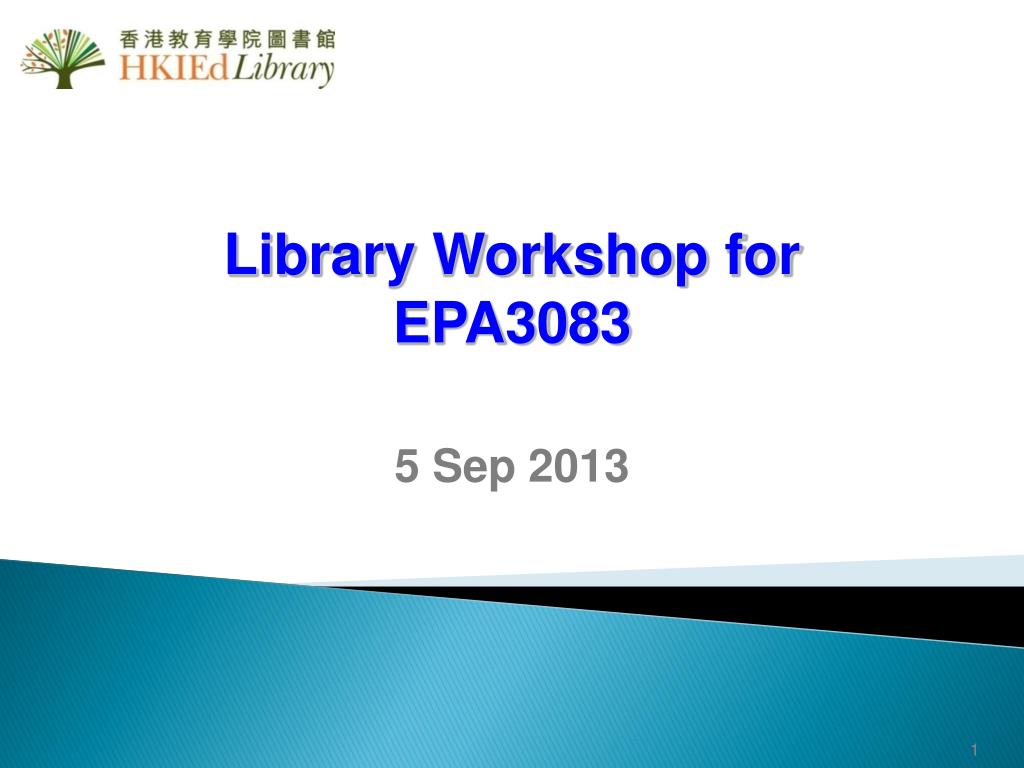 香港教育學院圖書館
HKIEd Library

Library Workshop for EPA3083

5 Sep 2013

1